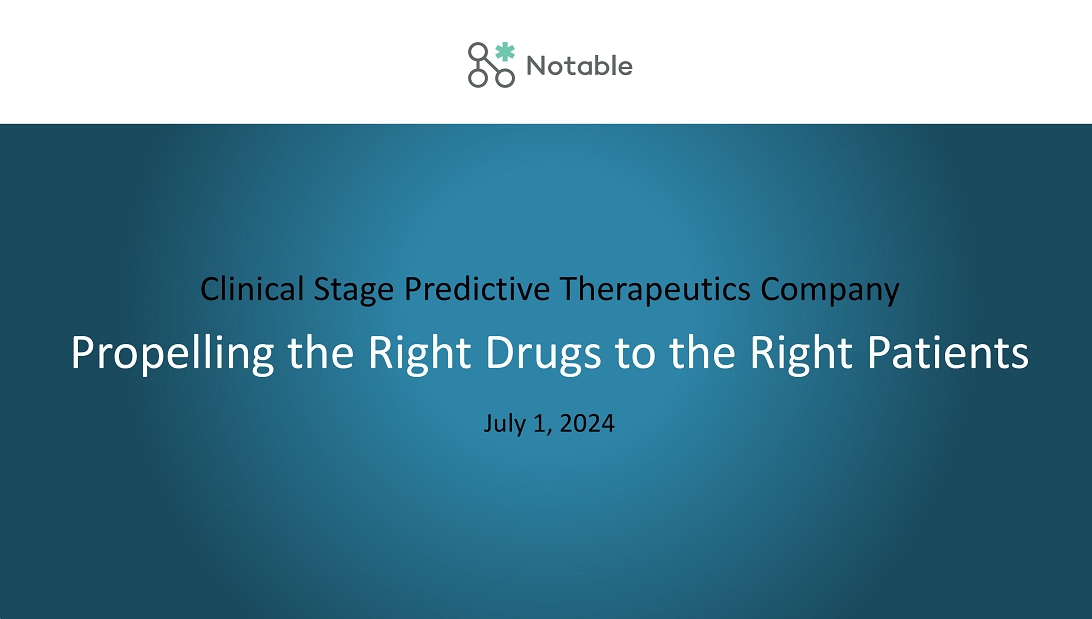 Notable

Clinical Stage Predictive Therapeutics Company

Propelling the Right Drugs to the Right Patients

July 1, 2024